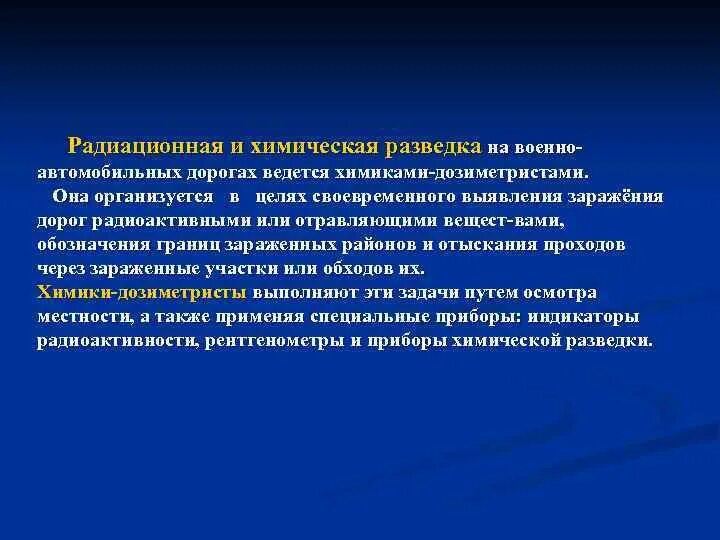 Радиационная и химическая разведка на военно-автомобильных дорогах ведется химиками-дозиметристами.
Она организуется в целях своевременного выявления заражёния дорог радиоактивными или отравляющими вещест-вами, обозначения границ зараженных районов и отыскания проходов через зараженные участки или обходов их.
Химики-дозиметристы выполняют эти задачи путем осмотра местности, а также применяя специальные приборы: индикаторы радиоактивности, рентгенометры и приборы химической разведки.